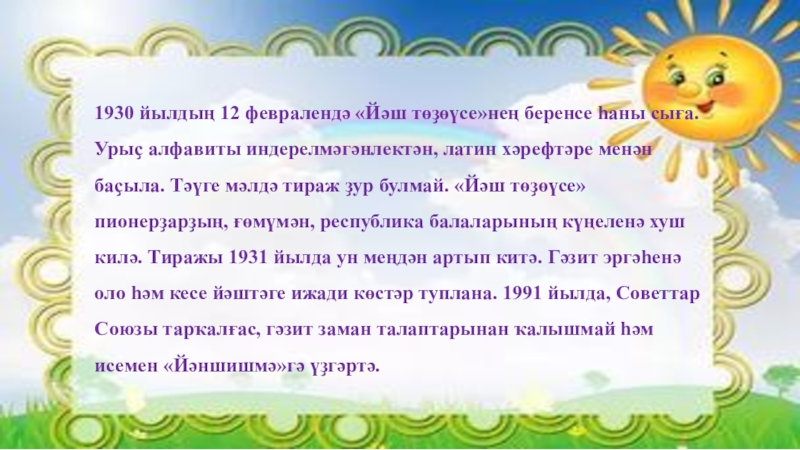 1930 йылдың 12 февралендә «Йәш төҙөүсе»нең беренсе һаны сыға. Урыҫ алфавиты индерелмәгәнлектән, латин хәрефтәре менән баҫыла. Тәүге мәлдә тираж ҙур булмай. «Йәш төҙөүсе» пионерҙарҙың, ғөмүмән, республика балаларының күңеленә хуш килә. Тиражы 1931 йылда ун меңдән артып китә. Гәзит эргәһенә оло һәм кесе йәштәге ижади көстәр туплана. 1991 йылда, Советтар Союзы тарҡалғас, гәзит заман талаптарынан ҡалышмай һәм исемен «Йәншишмә»гә үҙгәртә.